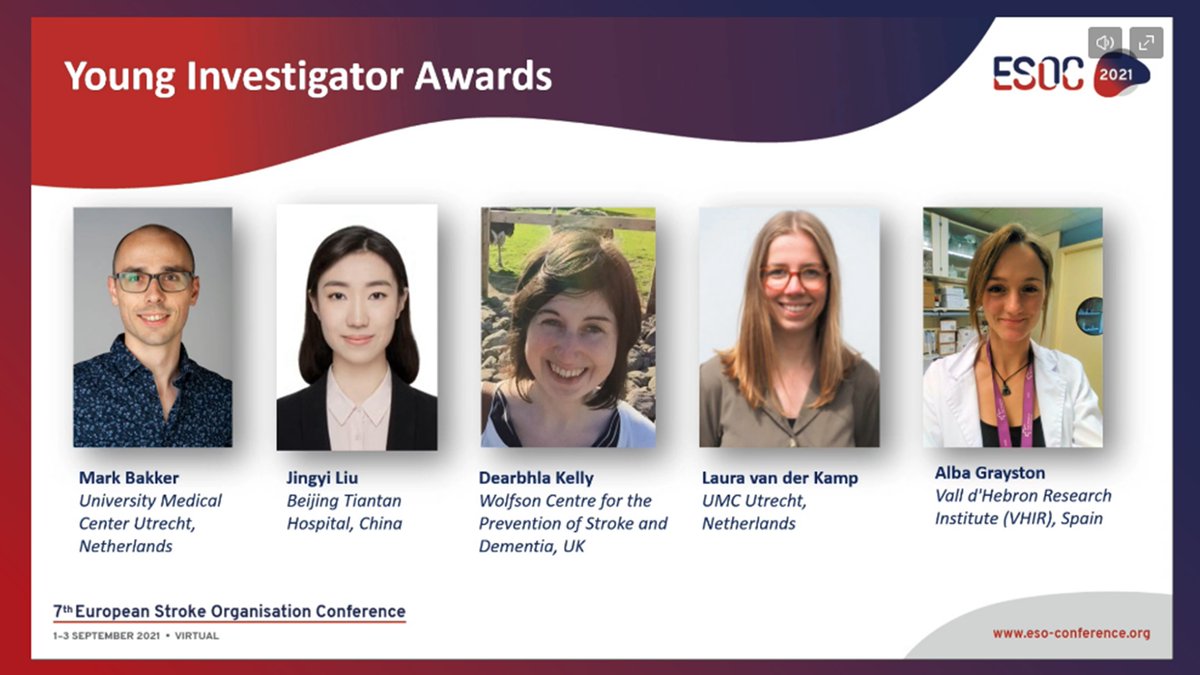 Young Investigator Awards

ESOC 2021

Mark Bakker
University Medical Center Utrecht, Netherlands

Jingyi Liu
Beijing Tiantan Hospital, China

Dearbhla Kelly
Wolfson Centre for the Prevention of Stroke and Dementia, UK

Laura van der Kamp
UMC Utrecht, Netherlands

Alba Grayston
Vall d'Hebron Research Institute (VHIR), Spain

7th European Stroke Organisation Conference
1–3 SEPTEMBER 2021 • VIRTUAL

www.eso-conference.org